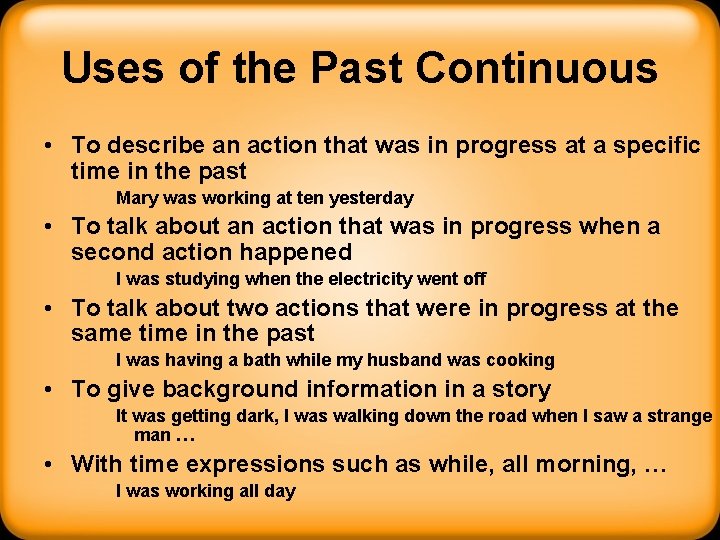 Uses of the Past Continuous

• To describe an action that was in progress at a specific time in the past

Mary was working at ten yesterday

• To talk about an action that was in progress when a second action happened

I was studying when the electricity went off

• To talk about two actions that were in progress at the same time in the past

I was having a bath while my husband was cooking

• To give background information in a story

It was getting dark, I was walking down the road when I saw a strange man …

• With time expressions such as while, all morning, …

I was working all day